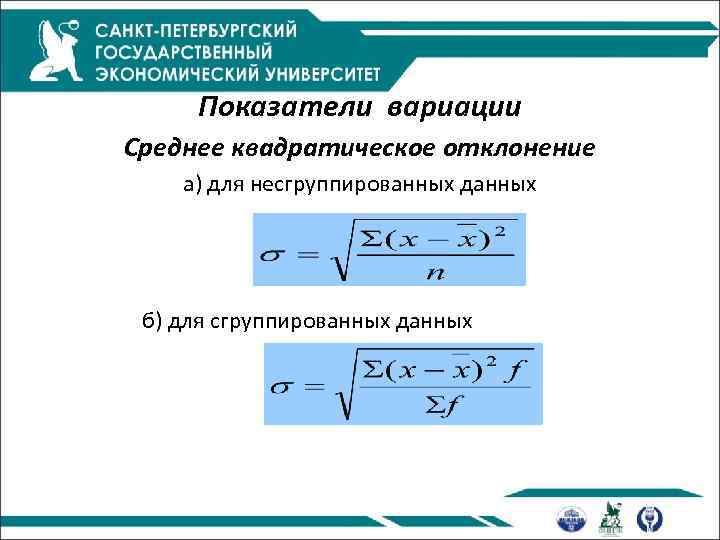 САНКТ-ПЕТЕРБУРГСКИЙ ГОСУДАРСТВЕННЫЙ ЭКОНОМИЧЕСКИЙ УНИВЕРСИТЕТ

Показатели вариации

Среднее квадратическое отклонение

а) для несгруппированных данных

$\sigma = \sqrt{\frac{\Sigma(x-\bar{x})^2}{n}}$

б) для сгруппированных данных

$\sigma = \sqrt{\frac{\Sigma(x-\bar{x})^2 f}{\Sigma f}}$